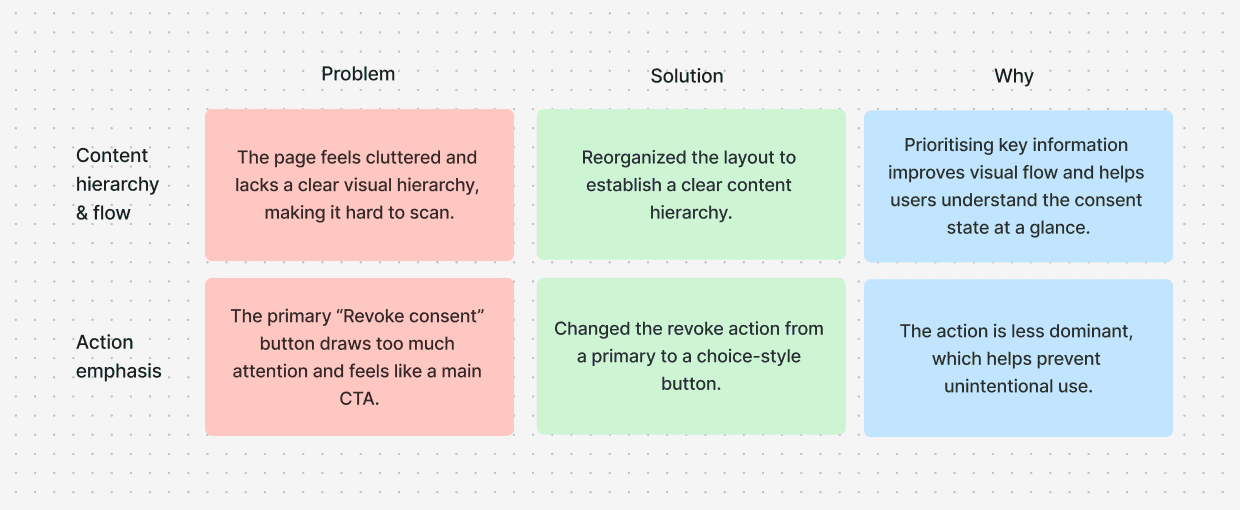 |  | Problem | Solution | Why |
|---|---|---|---|
| Content hierarchy & flow | The page feels cluttered and lacks a clear visual hierarchy, making it hard to scan. | Reorganized the layout to establish a clear content hierarchy. | Prioritising key information improves visual flow and helps users understand the consent state at a glance. |
| Action emphasis | The primary “Revoke consent” button draws too much attention and feels like a main CTA. | Changed the revoke action from a primary to a choice-style button. | The action is less dominant, which helps prevent unintentional use. |